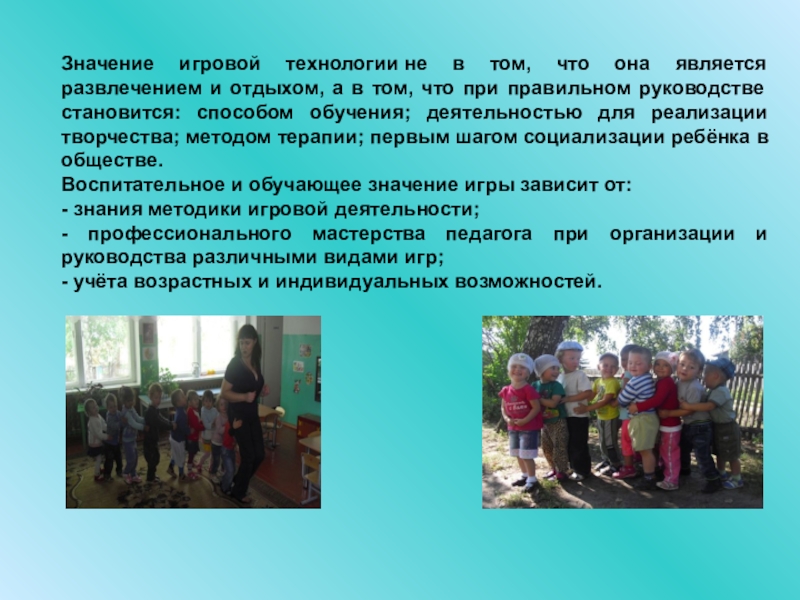 Значение игровой технологии не в том, что она является развлечением и отдыхом, а в том, что при правильном руководстве становится: способом обучения; деятельностью для реализации творчества; методом терапии; первым шагом социализации ребёнка в обществе.
Воспитательное и обучающее значение игры зависит от:
- знания методики игровой деятельности;
- профессионального мастерства педагога при организации и руководства различными видами игр;
- учёта возрастных и индивидуальных возможностей.